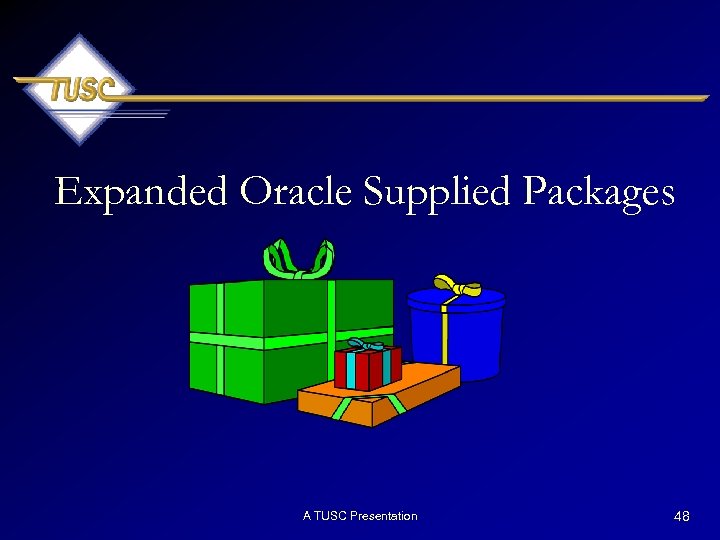 TUSC

Expanded Oracle Supplied Packages

A TUSC Presentation

48